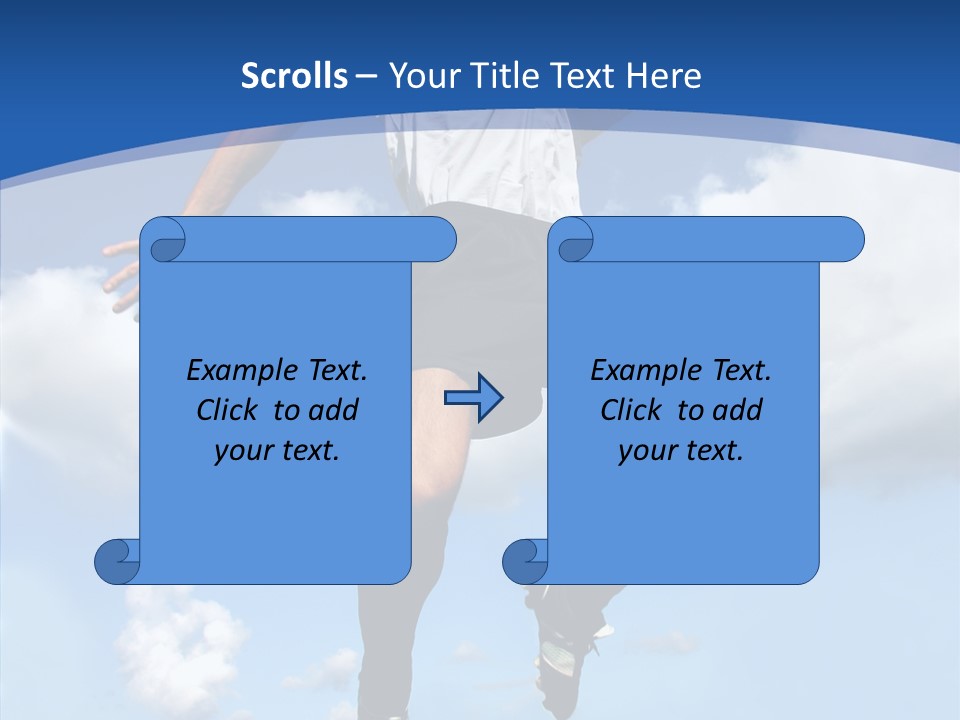 Scrolls – Your Title Text Here

Example Text. Click to add your text.

Example Text. Click to add your text.